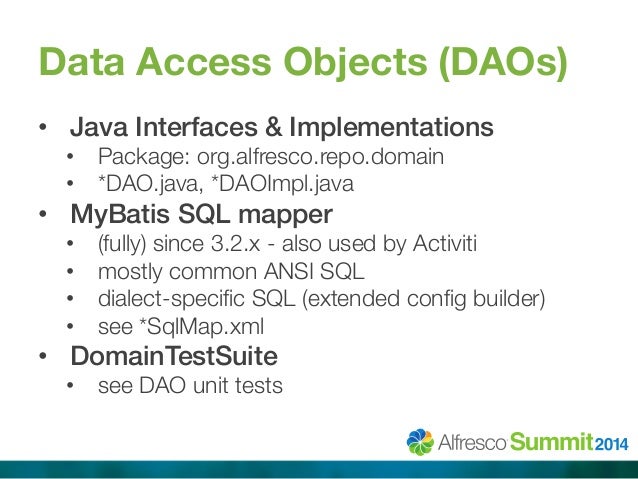 Data Access Objects (DAOs)

• Java Interfaces & Implementations
  • Package: org.alfresco.repo.domain
  • *DAO.java, *DAOImpl.java
• MyBatis SQL mapper
  • (fully) since 3.2.x - also used by Activiti
  • mostly common ANSI SQL
  • dialect-specific SQL (extended config builder)
  • see *SqlMap.xml
• DomainTestSuite
  • see DAO unit tests

Alfresco Summit 2014